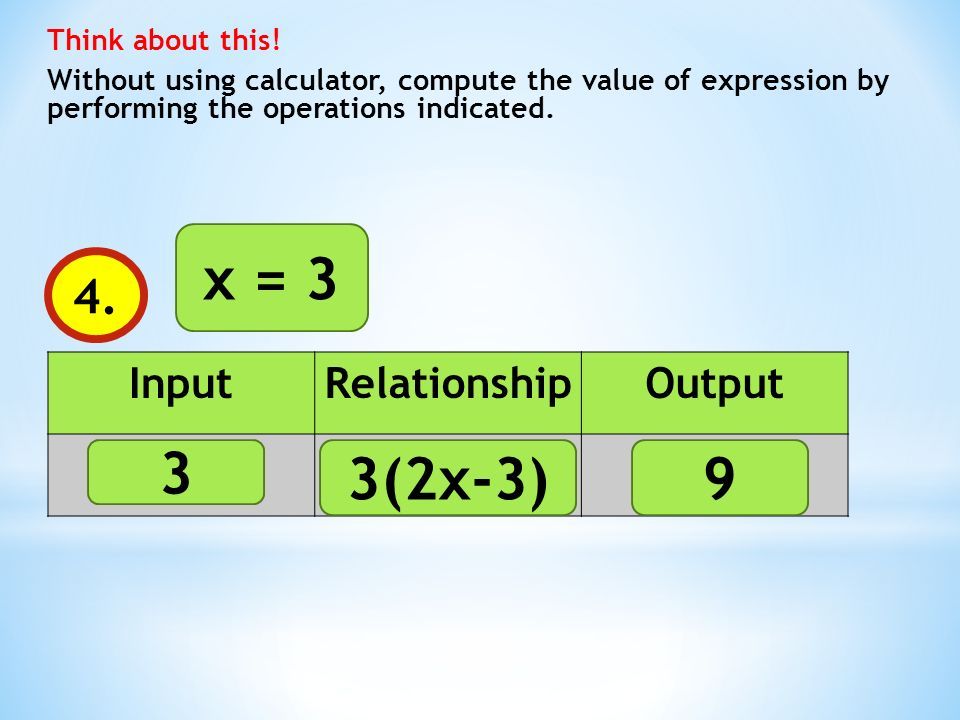 Think about this!

Without using calculator, compute the value of expression by performing the operations indicated.

4.

$x = 3$

| Input | Relationship | Output |
|---|---|---|
| 3 | $3(2x-3)$ | 9 |